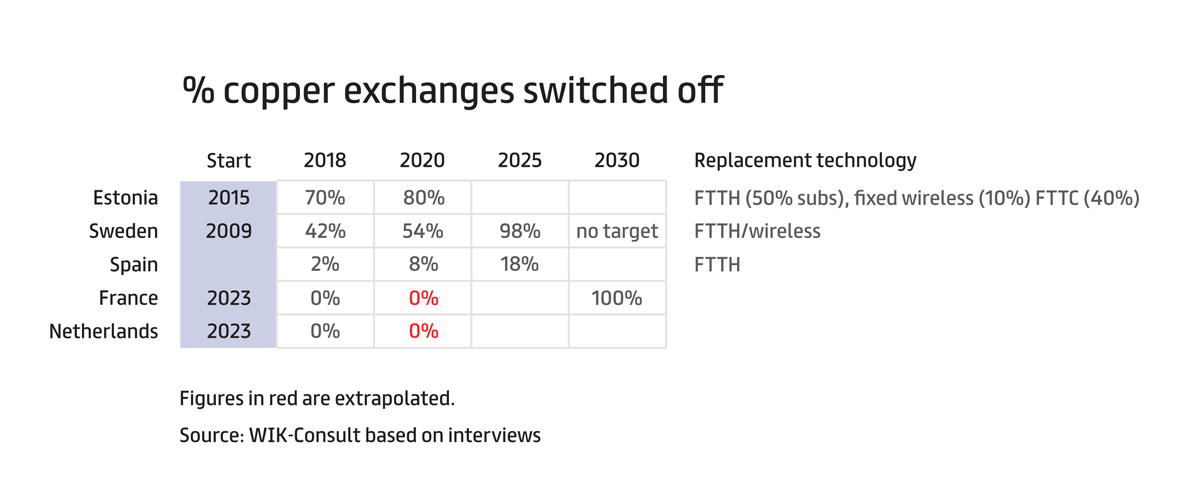 % copper exchanges switched off

|  | Start | 2018 | 2020 | 2025 | 2030 | Replacement technology |
|---|---|---|---|---|---|---|
| Estonia | 2015 | 70% | 80% |  |  | FTTH (50% subs), fixed wireless (10%) FTTC (40%) |
| Sweden | 2009 | 42% | 54% | 98% | no target | FTTH/wireless |
| Spain |  | 2% | 8% | 18% |  | FTTH |
| France | 2023 | 0% | 0% |  | 100% |  |
| Netherlands | 2023 | 0% | 0% |  |  |  |

Figures in red are extrapolated.

Source: WIK-Consult based on interviews